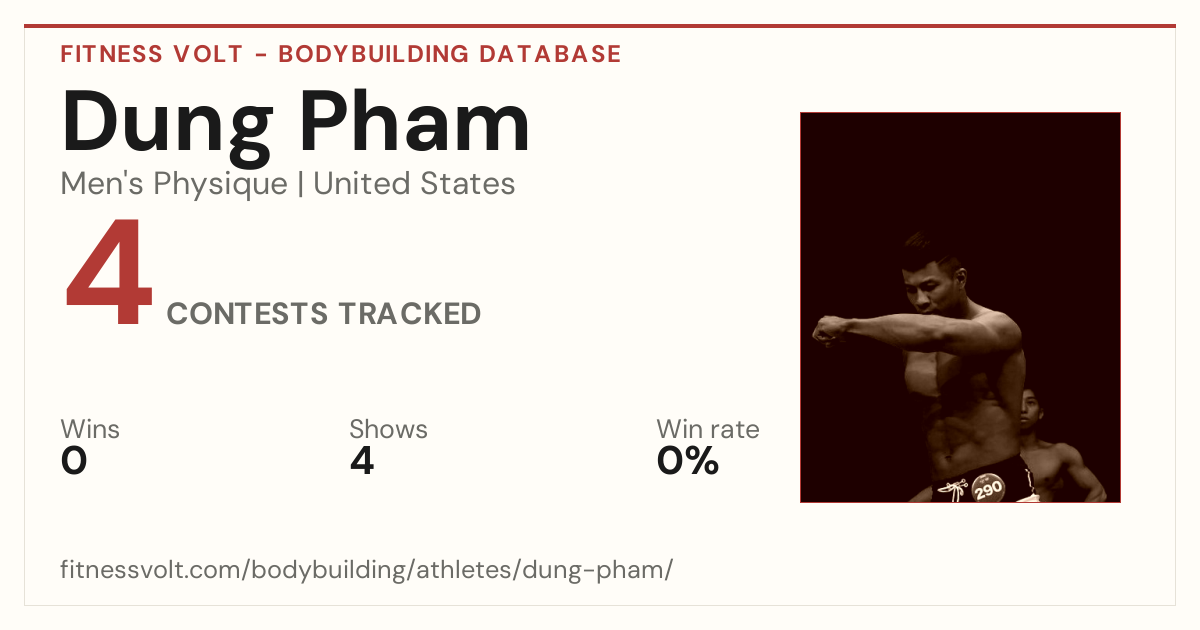 FITNESS VOLT - BODYBUILDING DATABASE

Dung Pham

Men's Physique | United States

4 CONTESTS TRACKED

Wins
0

Shows
4

Win rate
0%

290

fitnessvolt.com/bodybuilding/athletes/dung-pham/